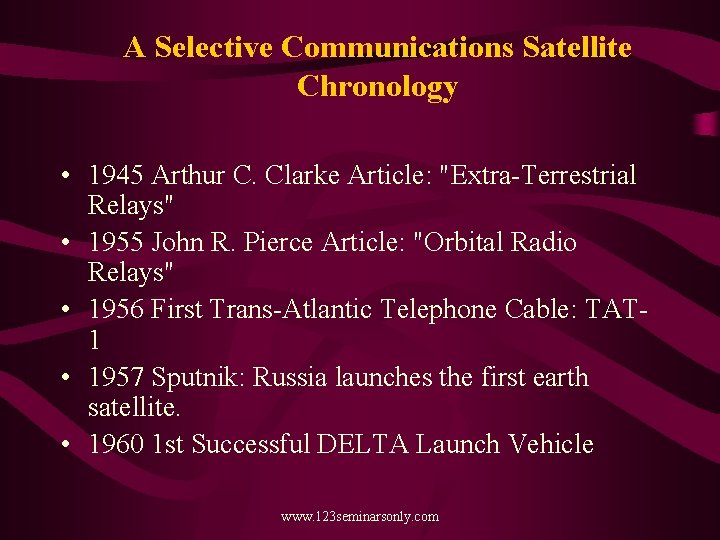 A Selective Communications Satellite Chronology

• 1945 Arthur C. Clarke Article: "Extra-Terrestrial Relays"
• 1955 John R. Pierce Article: "Orbital Radio Relays"
• 1956 First Trans-Atlantic Telephone Cable: TAT-1
• 1957 Sputnik: Russia launches the first earth satellite.
• 1960 1st Successful DELTA Launch Vehicle

www.123seminarsonly.com